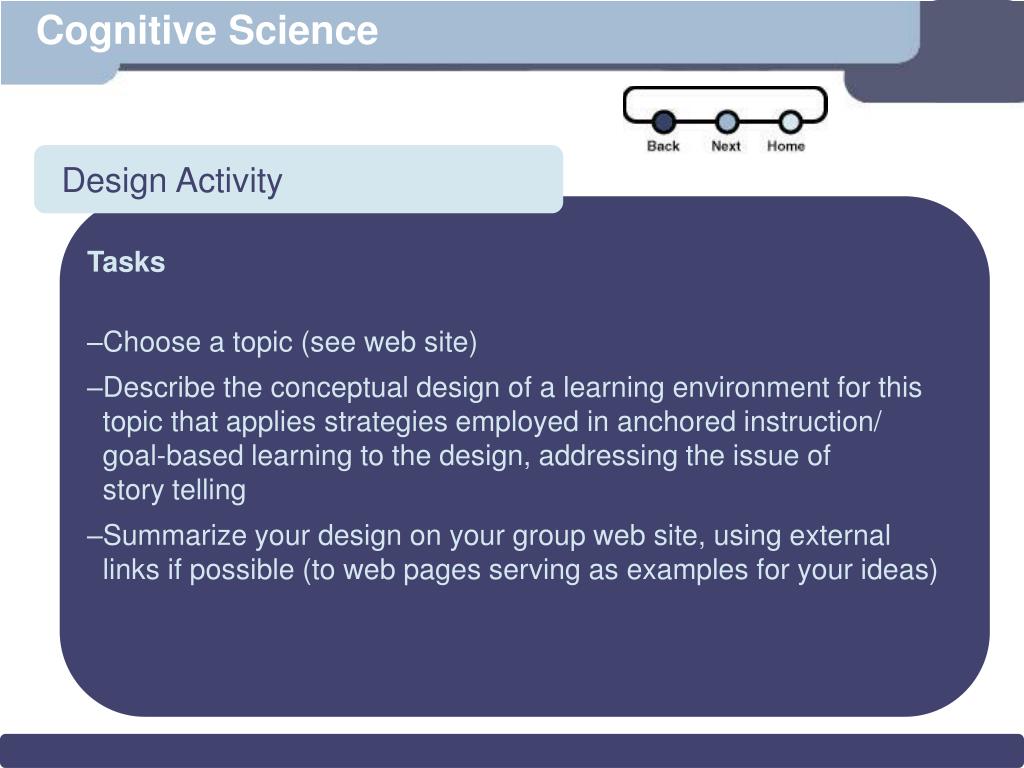 Cognitive Science

Back Next Home

Design Activity

Tasks

–Choose a topic (see web site)

–Describe the conceptual design of a learning environment for this topic that applies strategies employed in anchored instruction/ goal-based learning to the design, addressing the issue of story telling

–Summarize your design on your group web site, using external links if possible (to web pages serving as examples for your ideas)